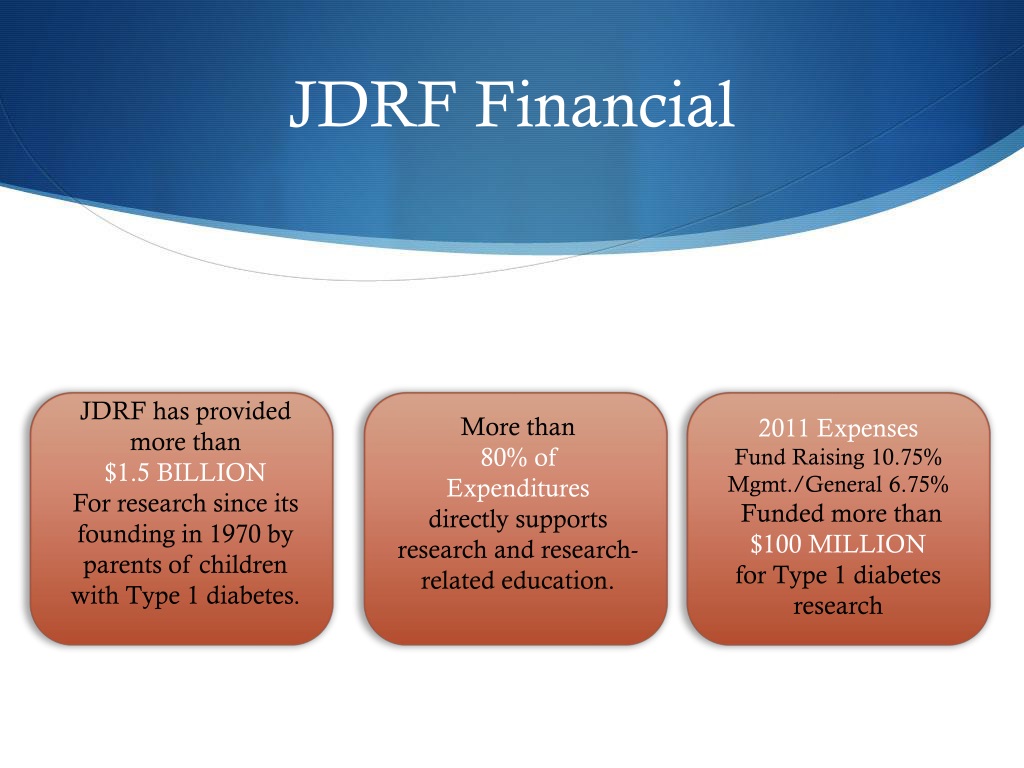 JDRF Financial

JDRF has provided more than
$1.5 BILLION
For research since its founding in 1970 by parents of children with Type 1 diabetes.

More than
80% of
Expenditures
directly supports research and research-related education.

2011 Expenses
Fund Raising 10.75%
Mgmt./General 6.75%
Funded more than
$100 MILLION
for Type 1 diabetes research